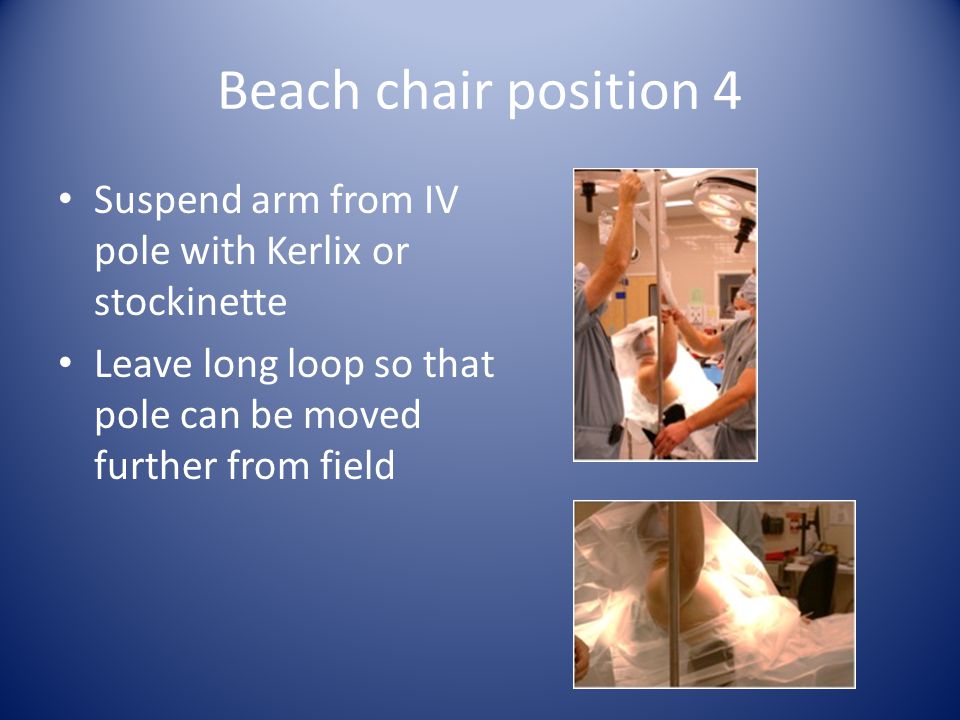 Beach chair position 4

• Suspend arm from IV pole with Kerlix or stockinette
• Leave long loop so that pole can be moved further from field